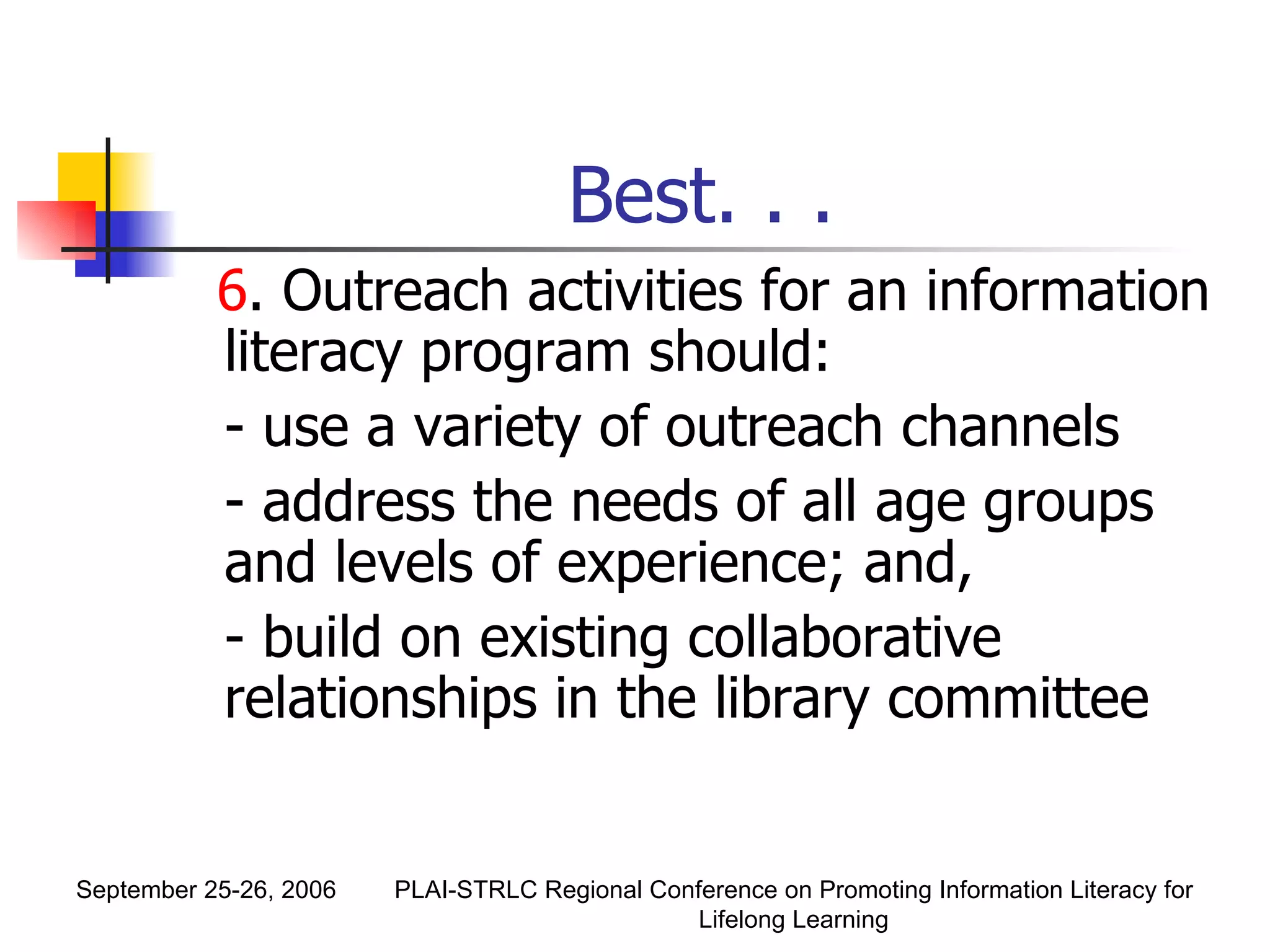 Best. . .

6. Outreach activities for an information literacy program should:

- use a variety of outreach channels

- address the needs of all age groups and levels of experience; and,

- build on existing collaborative relationships in the library committee

September 25-26, 2006

PLAI-STRLC Regional Conference on Promoting Information Literacy for Lifelong Learning